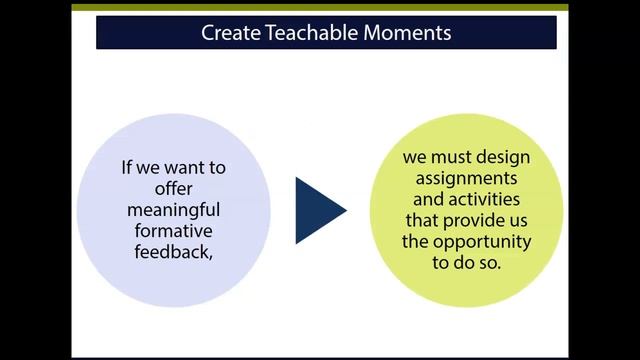 Create Teachable Moments

If we want to offer meaningful formative feedback,

we must design assignments and activities that provide us the opportunity to do so.